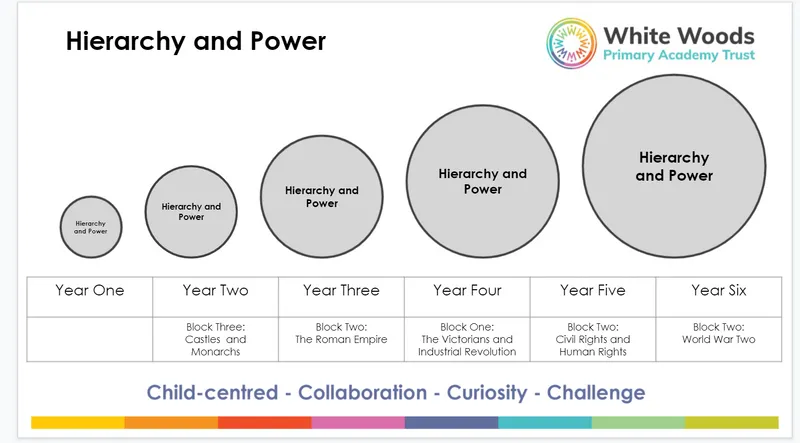 Hierarchy and Power

White Woods
Primary Academy Trust

Hierarchy and Power

Hierarchy and Power

Hierarchy and Power

Hierarchy and Power

Hierarchy and Power

| Year One | Year Two | Year Three | Year Four | Year Five | Year Six |
|---|---|---|---|---|---|
| | Block Three: Castles and Monarchs | Block Two: The Roman Empire | Block One: The Victorians and Industrial Revolution | Block Two: Civil Rights and Human Rights | Block Two: World War Two |

Child-centred - Collaboration - Curiosity - Challenge